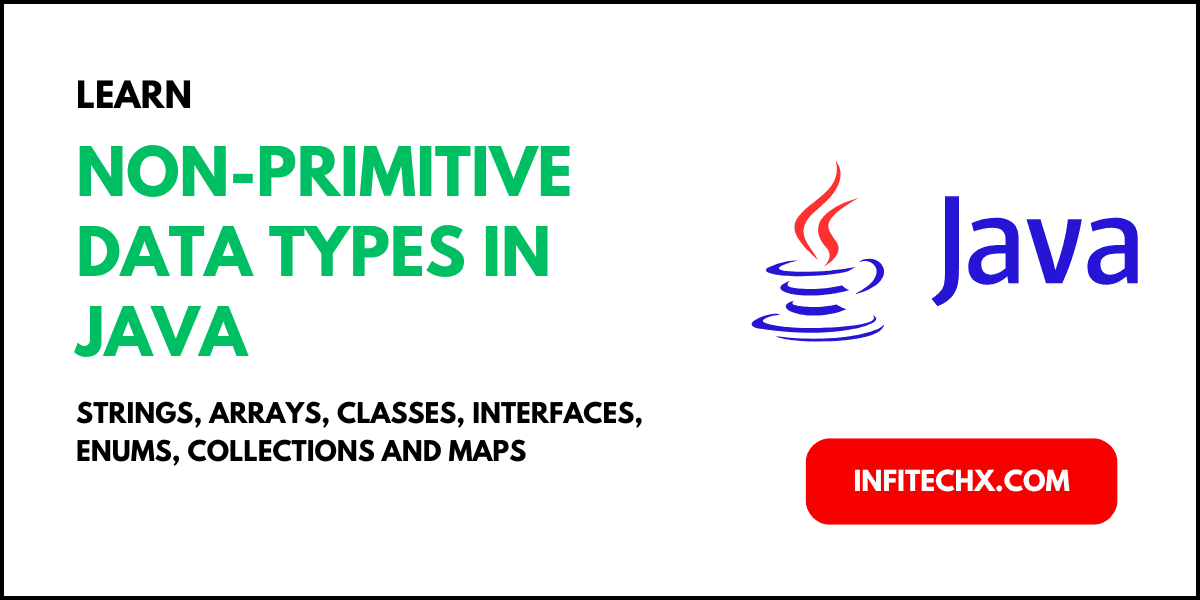 LEARN

NON-PRIMITIVE DATA TYPES IN JAVA

STRINGS, ARRAYS, CLASSES, INTERFACES, ENUMS, COLLECTIONS AND MAPS

Java

INFITECHX.COM